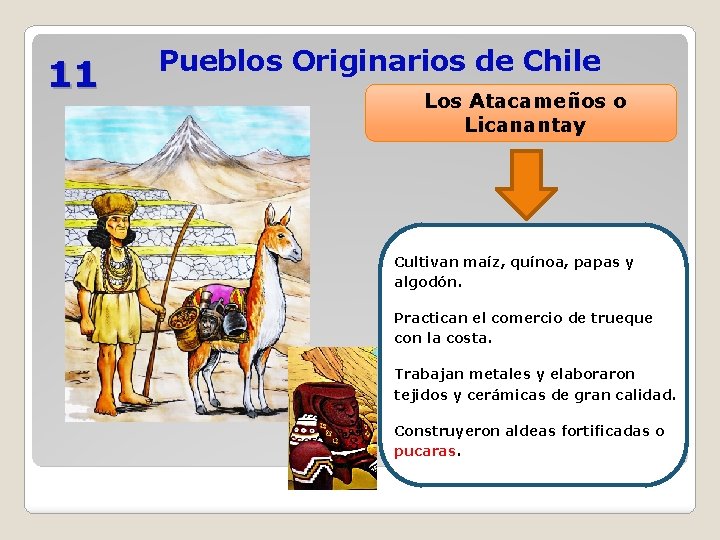 11

Pueblos Originarios de Chile

Los Atacameños o Licanantay

Cultivan maíz, quínoa, papas y algodón.

Practican el comercio de trueque con la costa.

Trabajan metales y elaboraron tejidos y cerámicas de gran calidad.

Construyeron aldeas fortificadas o pucaras.